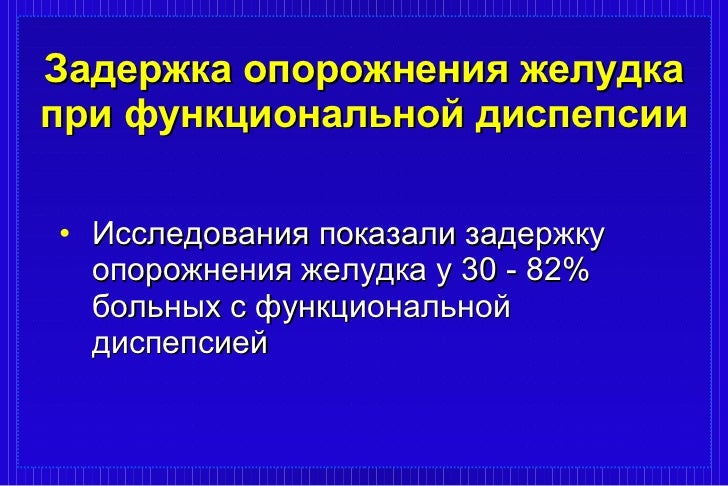 Задержка опорожнения желудка при функциональной диспепсии

• Исследования показали задержку опорожнения желудка у 30 - 82% больных с функциональной диспепсией